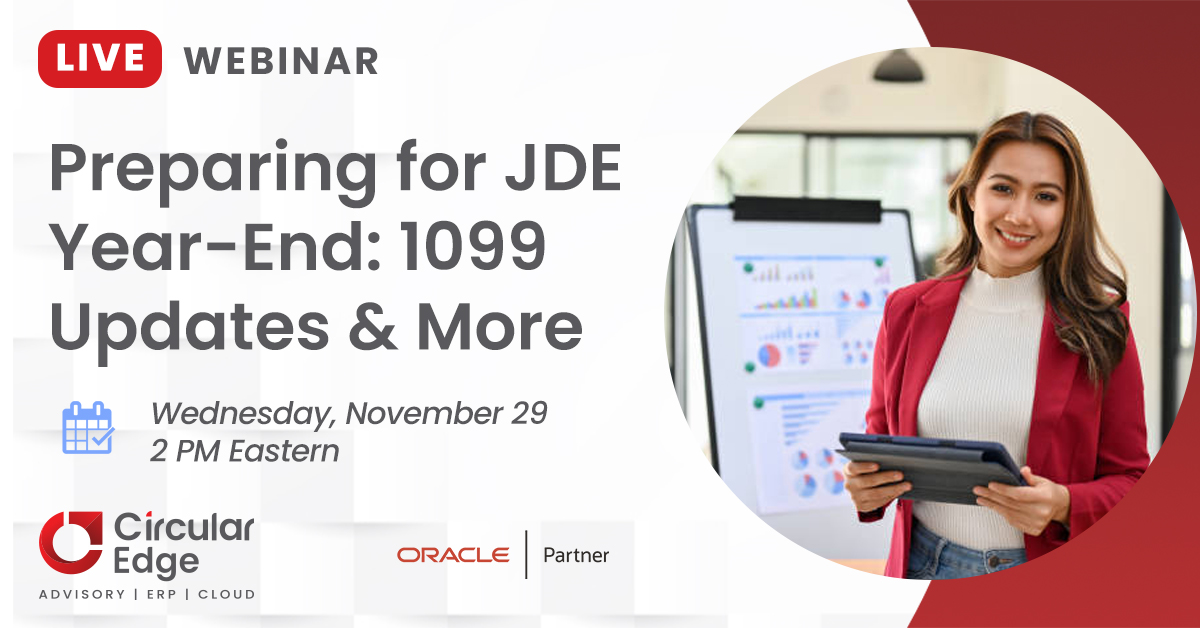 LIVE WEBINAR

Preparing for JDE Year-End: 1099 Updates & More

Wednesday, November 29
2 PM Eastern

Circular Edge
ADVISORY | ERP | CLOUD

ORACLE | Partner